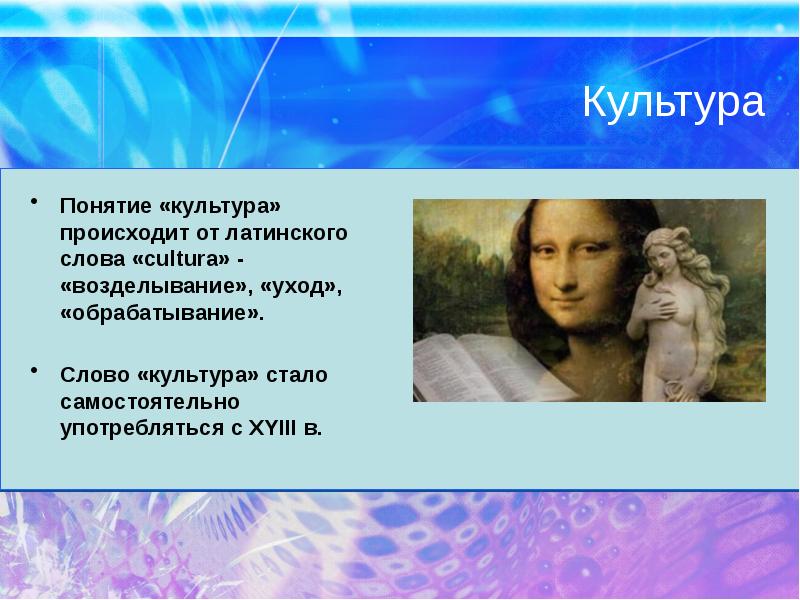 Культура

• Понятие «культура» происходит от латинского слова «cultura» - «возделывание», «уход», «обрабатывание».

• Слово «культура» стало самостоятельно употребляться с XYIII в.